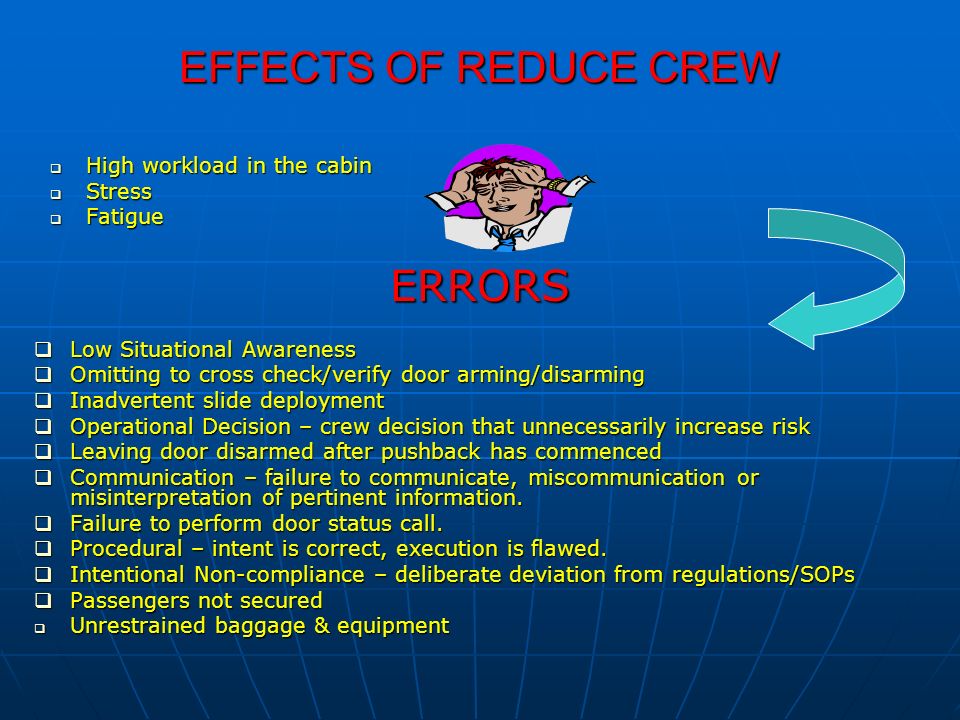 EFFECTS OF REDUCE CREW

- High workload in the cabin
- Stress
- Fatigue

ERRORS

- Low Situational Awareness
- Omitting to cross check/verify door arming/disarming
- Inadvertent slide deployment
- Operational Decision – crew decision that unnecessarily increase risk
- Leaving door disarmed after pushback has commenced
- Communication – failure to communicate, miscommunication or misinterpretation of pertinent information.
- Failure to perform door status call.
- Procedural – intent is correct, execution is flawed.
- Intentional Non-compliance – deliberate deviation from regulations/SOPs
- Passengers not secured
- Unrestrained baggage & equipment